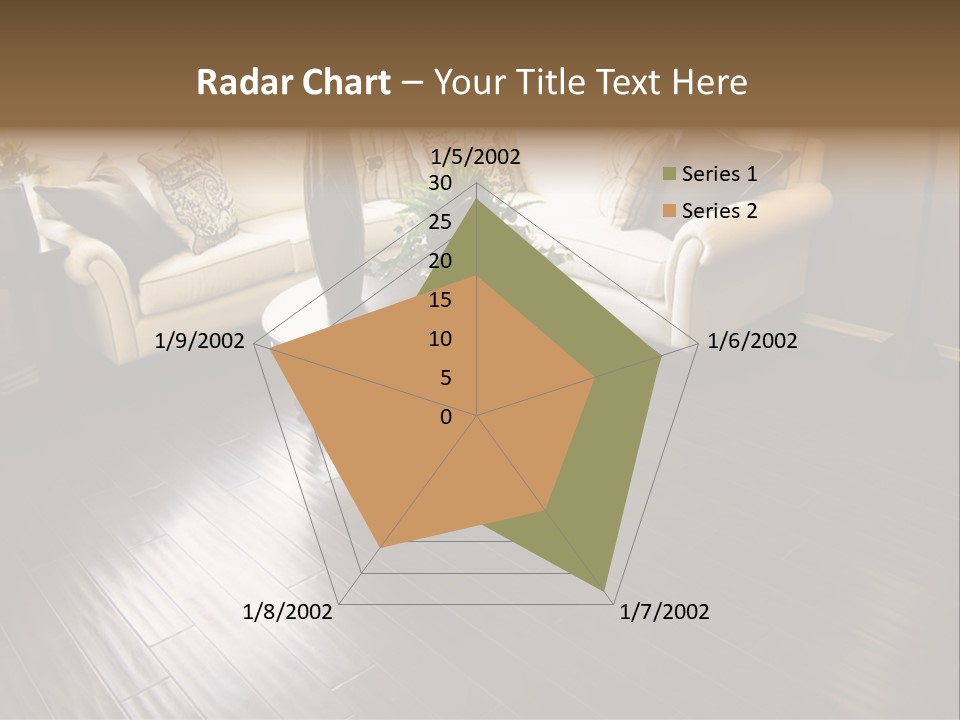 Radar Chart – Your Title Text Here

1/5/2002
30
25
20
15
10
5
0
1/6/2002
1/7/2002
1/8/2002
1/9/2002

Series 1
Series 2